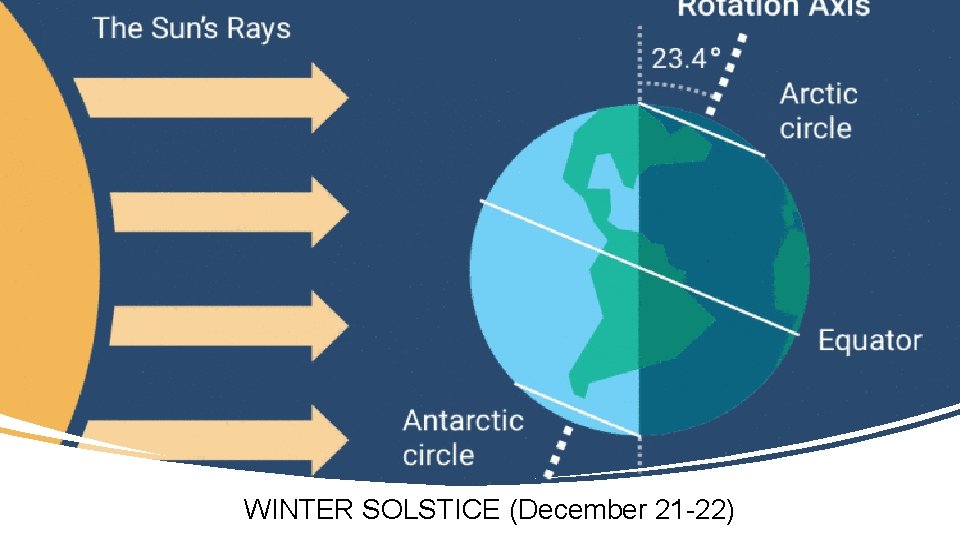 The Sun's Rays

Rotation Axis

23.4°

Arctic circle

Equator

Antarctic circle

WINTER SOLSTICE (December 21-22)